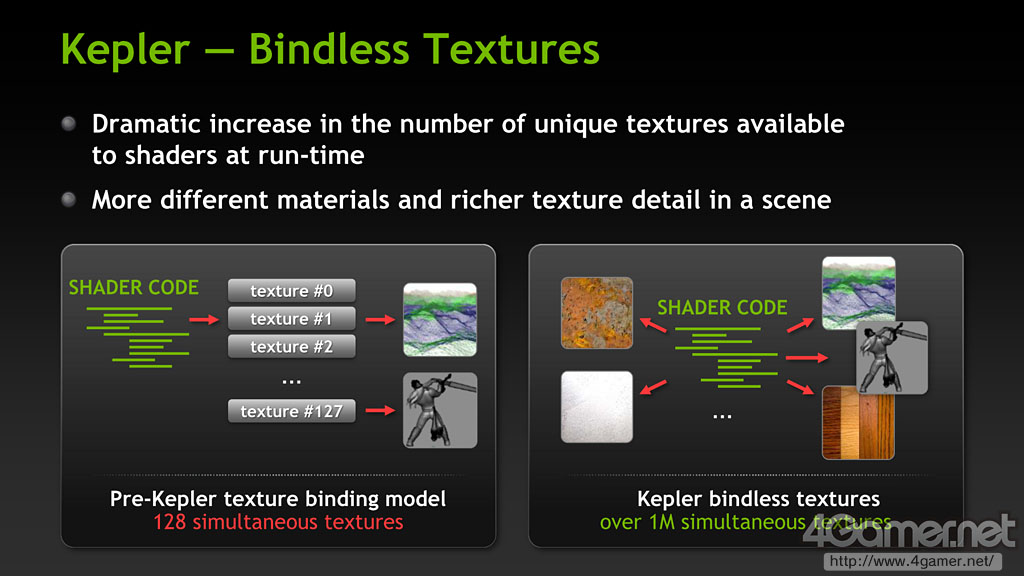 Kepler — Bindless Textures

Dramatic increase in the number of unique textures available to shaders at run-time

More different materials and richer texture detail in a scene

SHADER CODE

texture #0

texture #1

texture #2

...

texture #127

Pre-Kepler texture binding model
128 simultaneous textures

SHADER CODE

...

Kepler bindless textures
over 1M simultaneous textures

4Gamer.net
http://www.4gamer.net/